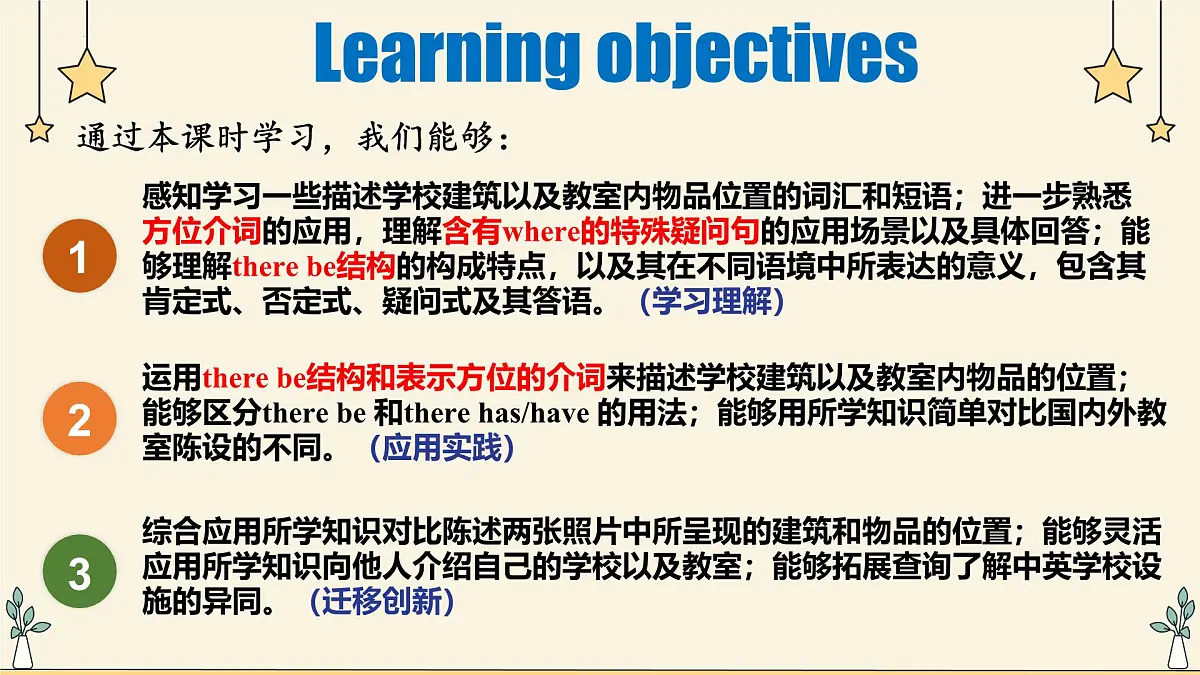 Learning objectives

通过本课时学习，我们能够：

1

感知学习一些描述学校建筑以及教室内物品位置的词汇和短语；进一步熟悉方位介词的应用，理解含有where的特殊疑问句的应用场景以及具体回答；能够理解there be结构的构成特点，以及其在不同语境中所表达的意义，包含其肯定式、否定式、疑问式及其答语。（学习理解）

2

运用there be结构和表示方位的介词来描述学校建筑以及教室内物品的位置；能够区分there be 和there has/have 的用法；能够用所学知识简单对比国内外教室陈设的不同。（应用实践）

3

综合应用所学知识对比陈述两张照片中所呈现的建筑和物品的位置；能够灵活应用所学知识向他人介绍自己的学校以及教室；能够拓展查询了解中英学校设施的异同。（迁移创新）